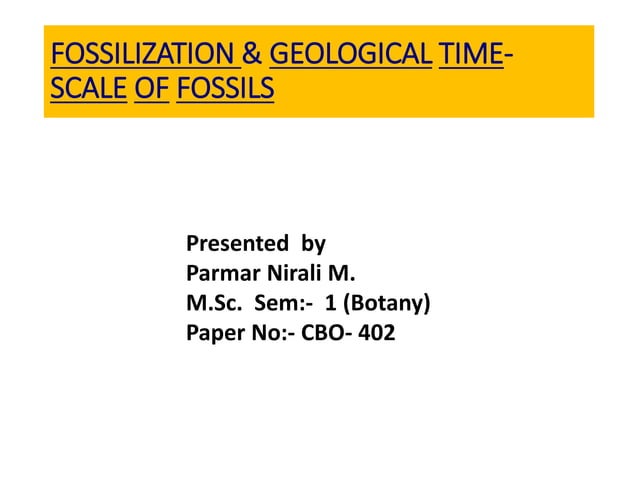 FOSSILIZATION & GEOLOGICAL TIME-SCALE OF FOSSILS

Presented by
Parmar Nirali M.
M.Sc. Sem:- 1 (Botany)
Paper No:- CBO- 402